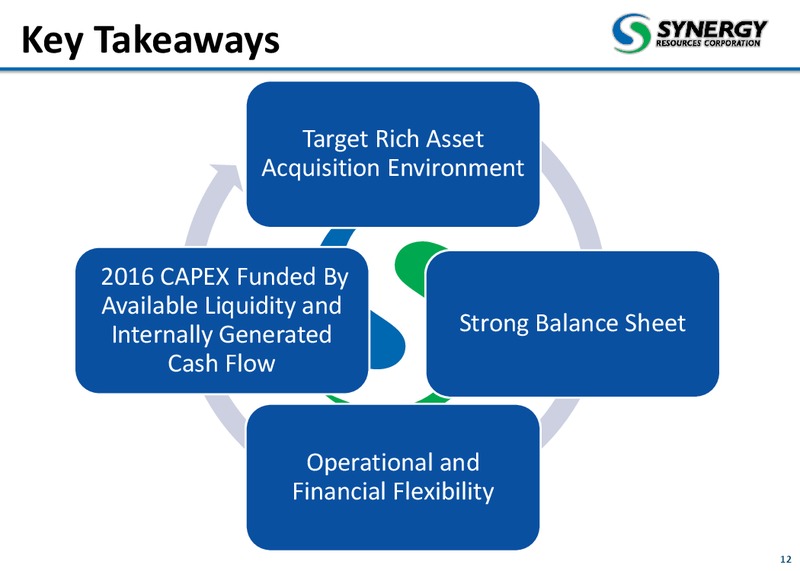 Key Takeaways

SYNERGY
RESOURCES CORPORATION

Target Rich Asset Acquisition Environment

Strong Balance Sheet

Operational and Financial Flexibility

2016 CAPEX Funded By Available Liquidity and Internally Generated Cash Flow

12